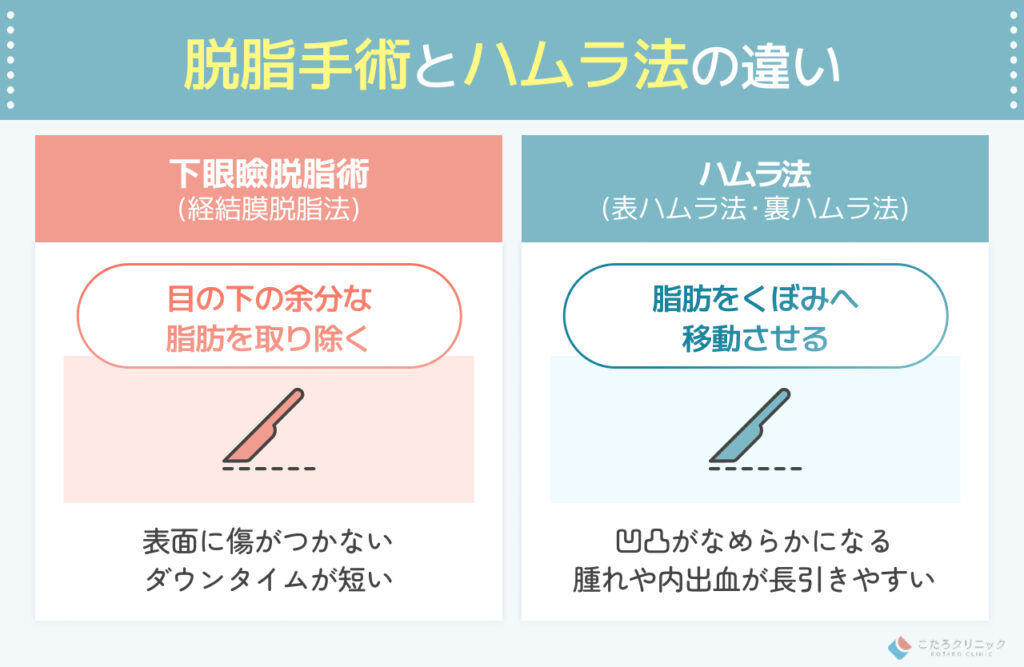 脱脂手術とハムラ法の違い

下眼瞼脱脂術
(経結膜脱脂法)

目の下の余分な
脂肪を取り除く

表面に傷がつかない
ダウンタイムが短い

ハムラ法
(表ハムラ法･裏ハムラ法)

脂肪をくぼみへ
移動させる

凹凸がなめらかになる
腫れや内出血が長引きやすい

こたろクリニック
KOTARO CLINIC